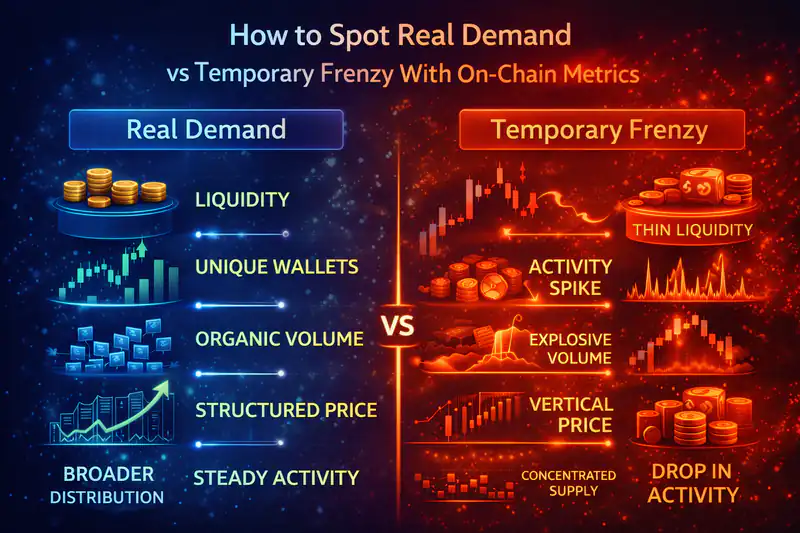 How to Spot Real Demand

vs Temporary Frenzy With On-Chain Metrics

Real Demand

LIQUIDITY

UNIQUE WALLETS

ORGANIC VOLUME

STRUCTURED PRICE

BROADER DISTRIBUTION

STEADY ACTIVITY

VS

Temporary Frenzy

THIN LIQUIDITY

ACTIVITY SPIKE

EXPLOSIVE VOLUME

VERTICAL PRICE

CONCENTRATED SUPPLY

DROP IN ACTIVITY